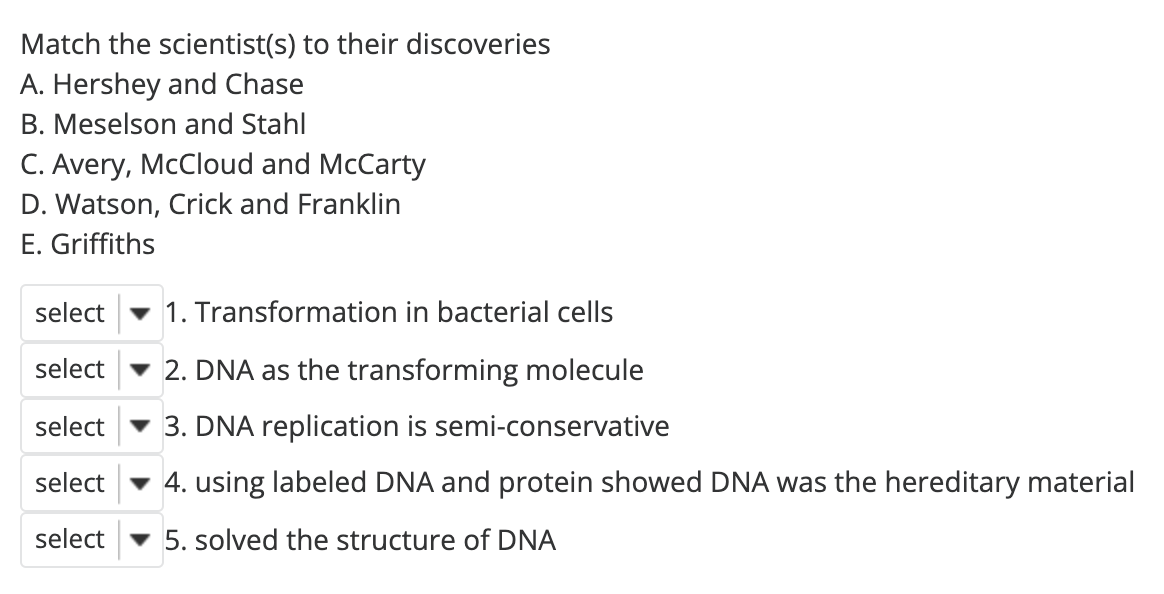 Match the scientist(s) to their discoveries
A. Hershey and Chase
B. Meselson and Stahl
C. Avery, McCloud and McCarty
D. Watson, Crick and Franklin
E. Griffiths

select 1. Transformation in bacterial cells
select 2. DNA as the transforming molecule
select 3. DNA replication is semi-conservative
select 4. using labeled DNA and protein showed DNA was the hereditary material
select 5. solved the structure of DNA